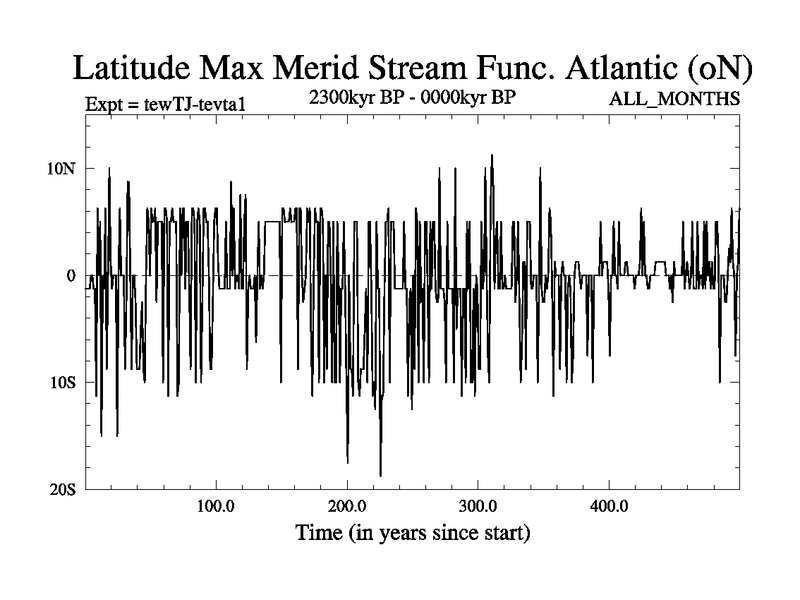 Latitude Max Merid Stream Func. Atlantic (oN)

Expt = tewTJ-tevta1

2300kyr BP - 0000kyr BP

ALL_MONTHS

10N

0

10S

20S

100.0

200.0

300.0

400.0

Time (in years since start)